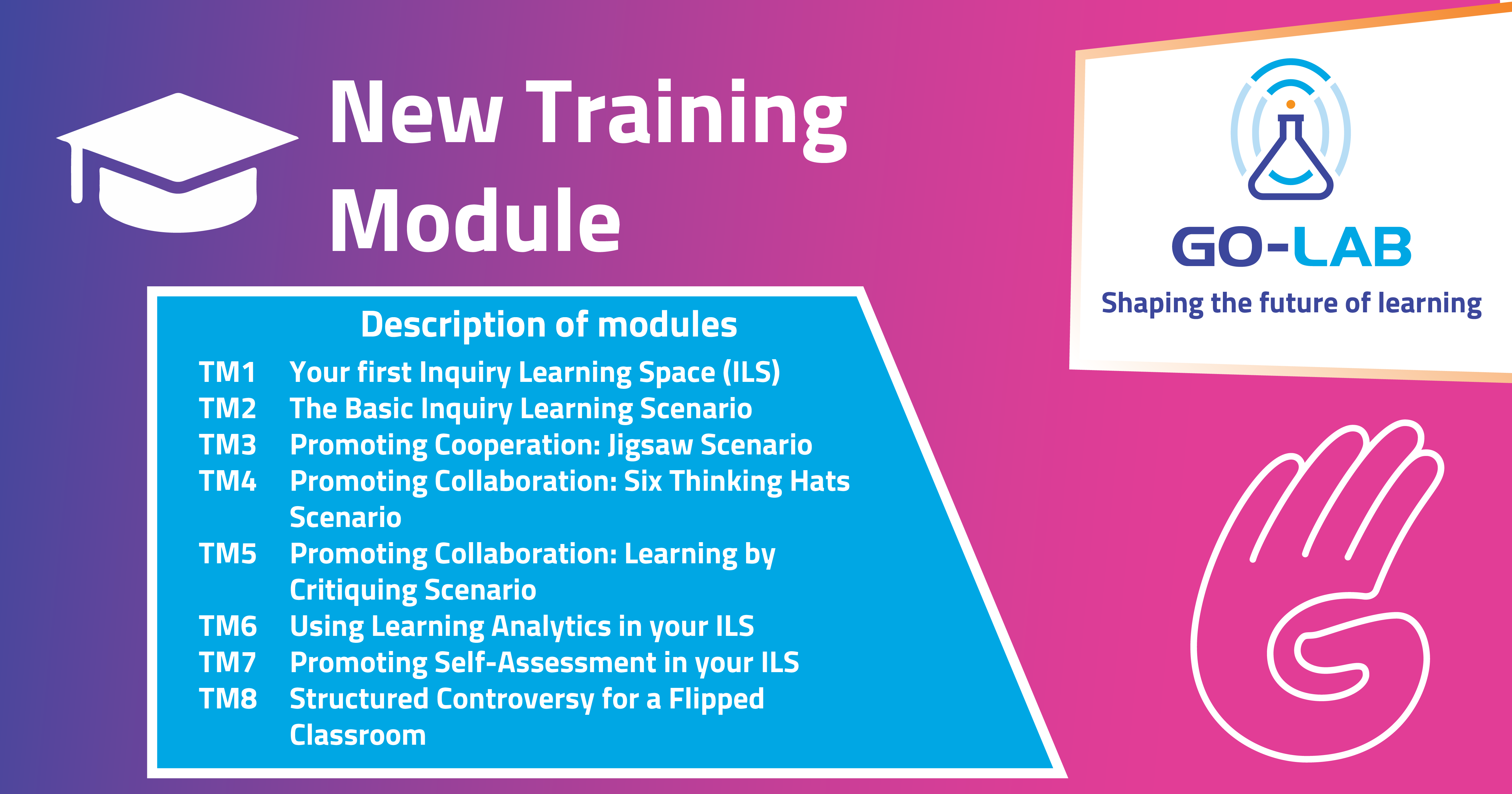 New Training Module

Description of modules

TM1 Your first Inquiry Learning Space (ILS)
TM2 The Basic Inquiry Learning Scenario
TM3 Promoting Cooperation: Jigsaw Scenario
TM4 Promoting Collaboration: Six Thinking Hats Scenario
TM5 Promoting Collaboration: Learning by Critiquing Scenario
TM6 Using Learning Analytics in your ILS
TM7 Promoting Self-Assessment in your ILS
TM8 Structured Controversy for a Flipped Classroom

GO-LAB
Shaping the future of learning